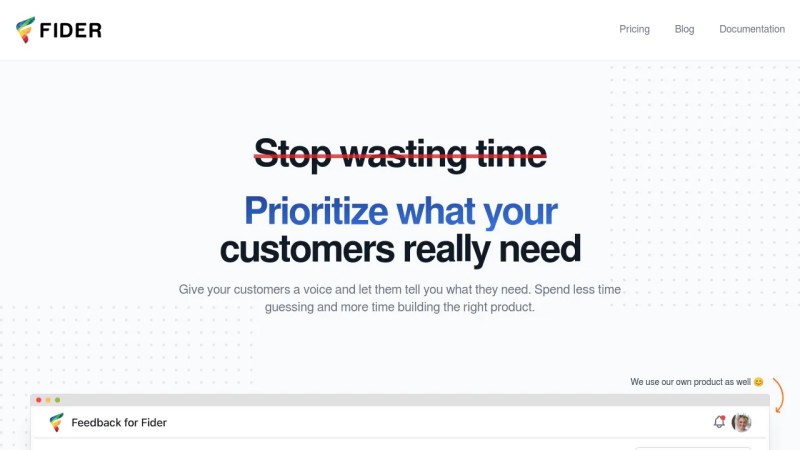 FIDER

Pricing Blog Documentation

Stop wasting time

Prioritize what your customers really need

Give your customers a voice and let them tell you what they need. Spend less time guessing and more time building the right product.

We use our own product as well 😊

Feedback for Fider